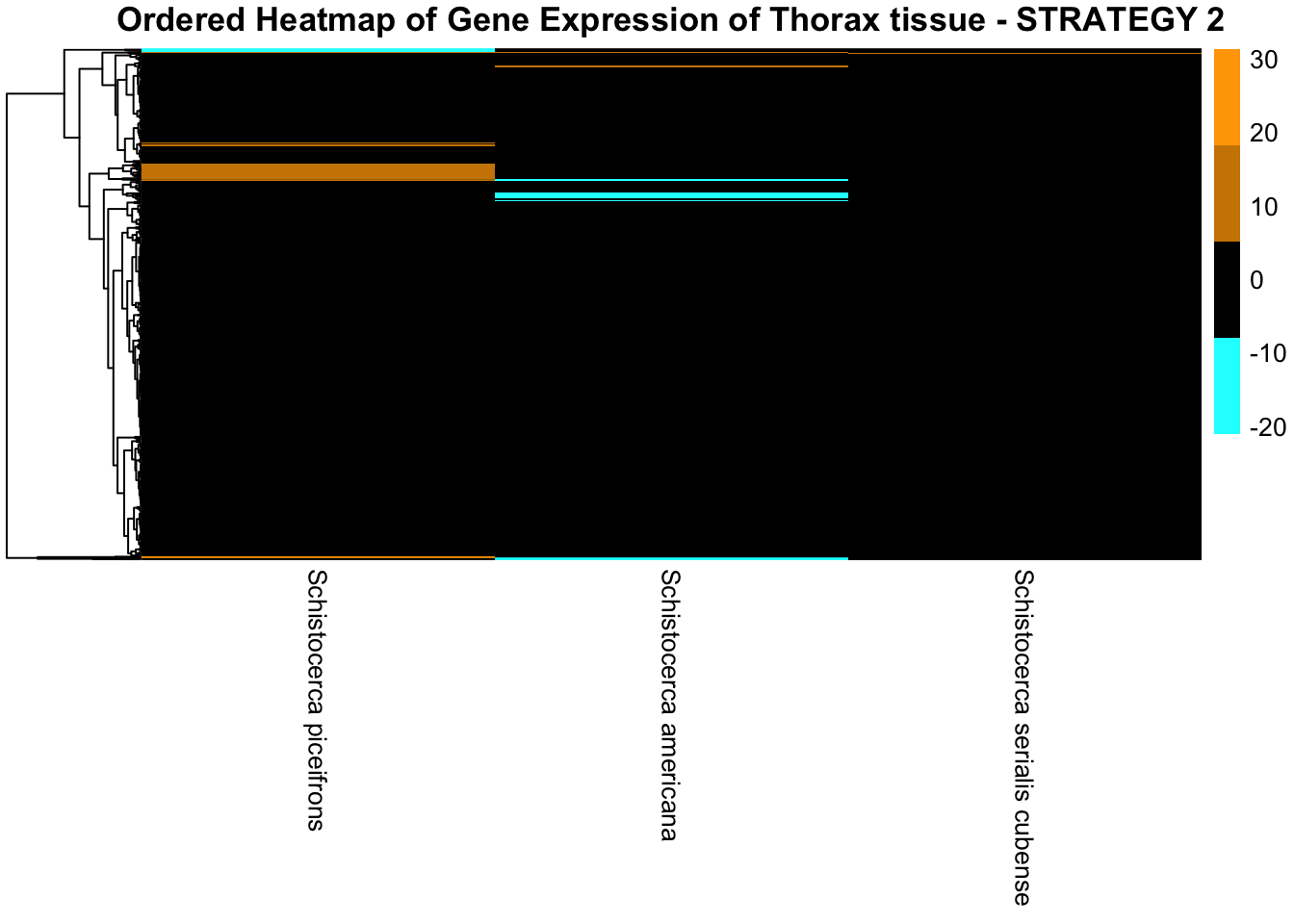 Ordered Heatmap of Gene Expression of Thorax tissue - STRATEGY 2

30
20
10
0
-10
-20

Schistocerca piceifrons
Schistocerca americana
Schistocerca serialis cubense